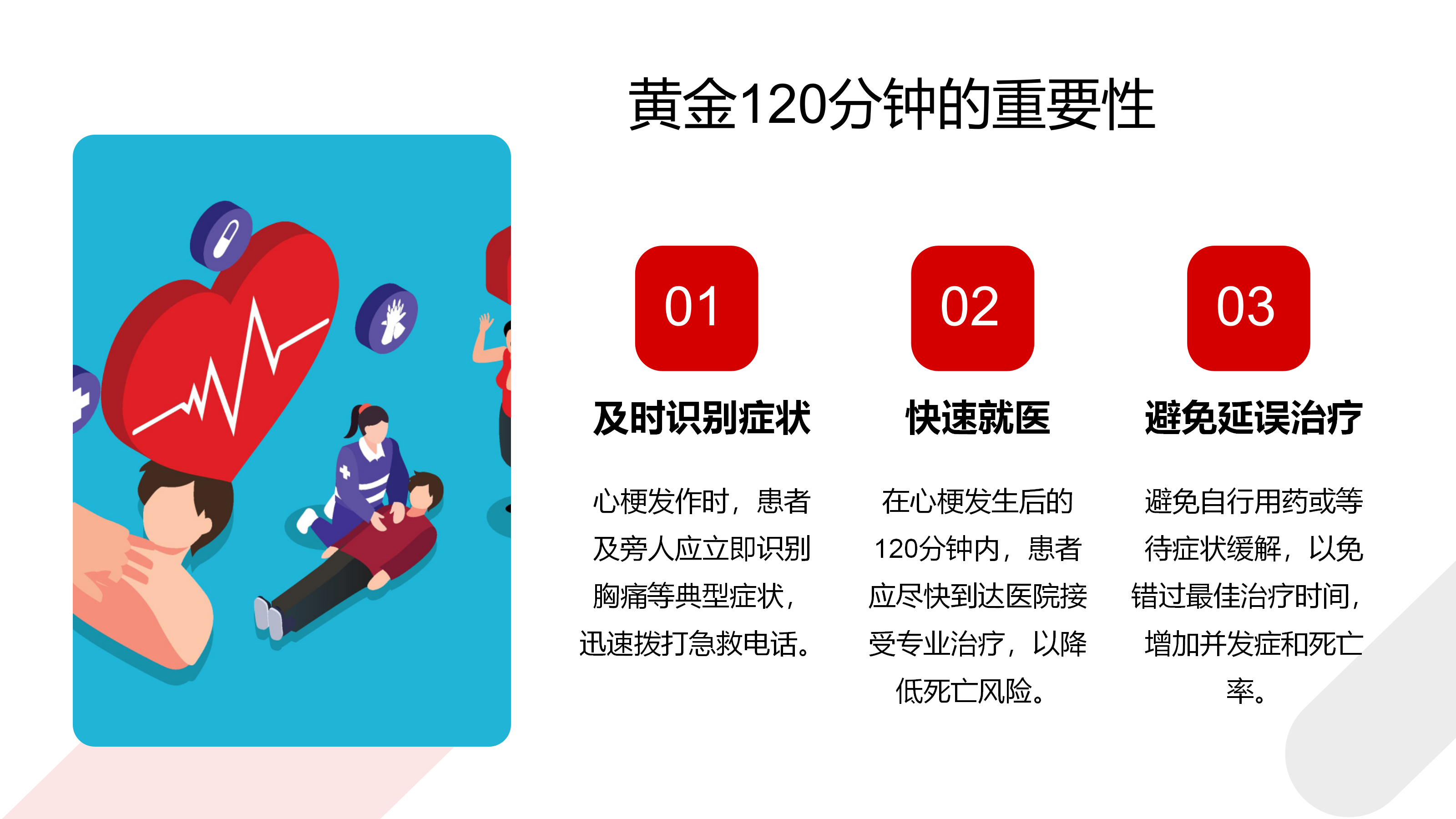 黄金120分钟的重要性

01

及时识别症状

心梗发作时，患者及旁人应立即识别胸痛等典型症状，迅速拨打急救电话。

02

快速就医

在心梗发生后的120分钟内，患者应尽快到达医院接受专业治疗，以降低死亡风险。

03

避免延误治疗

避免自行用药或等待症状缓解，以免错过最佳治疗时间，增加并发症和死亡率。